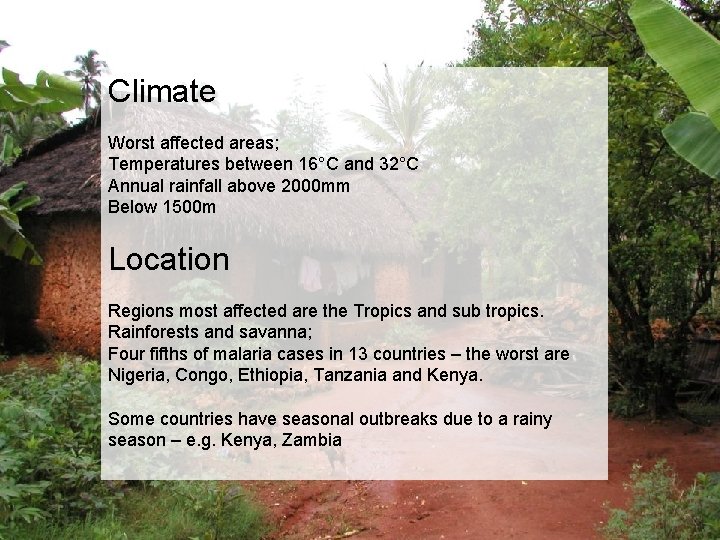 Climate

Worst affected areas;
Temperatures between 16°C and 32°C
Annual rainfall above 2000mm
Below 1500m

Location

Regions most affected are the Tropics and sub tropics.
Rainforests and savanna;
Four fifths of malaria cases in 13 countries – the worst are Nigeria, Congo, Ethiopia, Tanzania and Kenya.

Some countries have seasonal outbreaks due to a rainy season – e.g. Kenya, Zambia